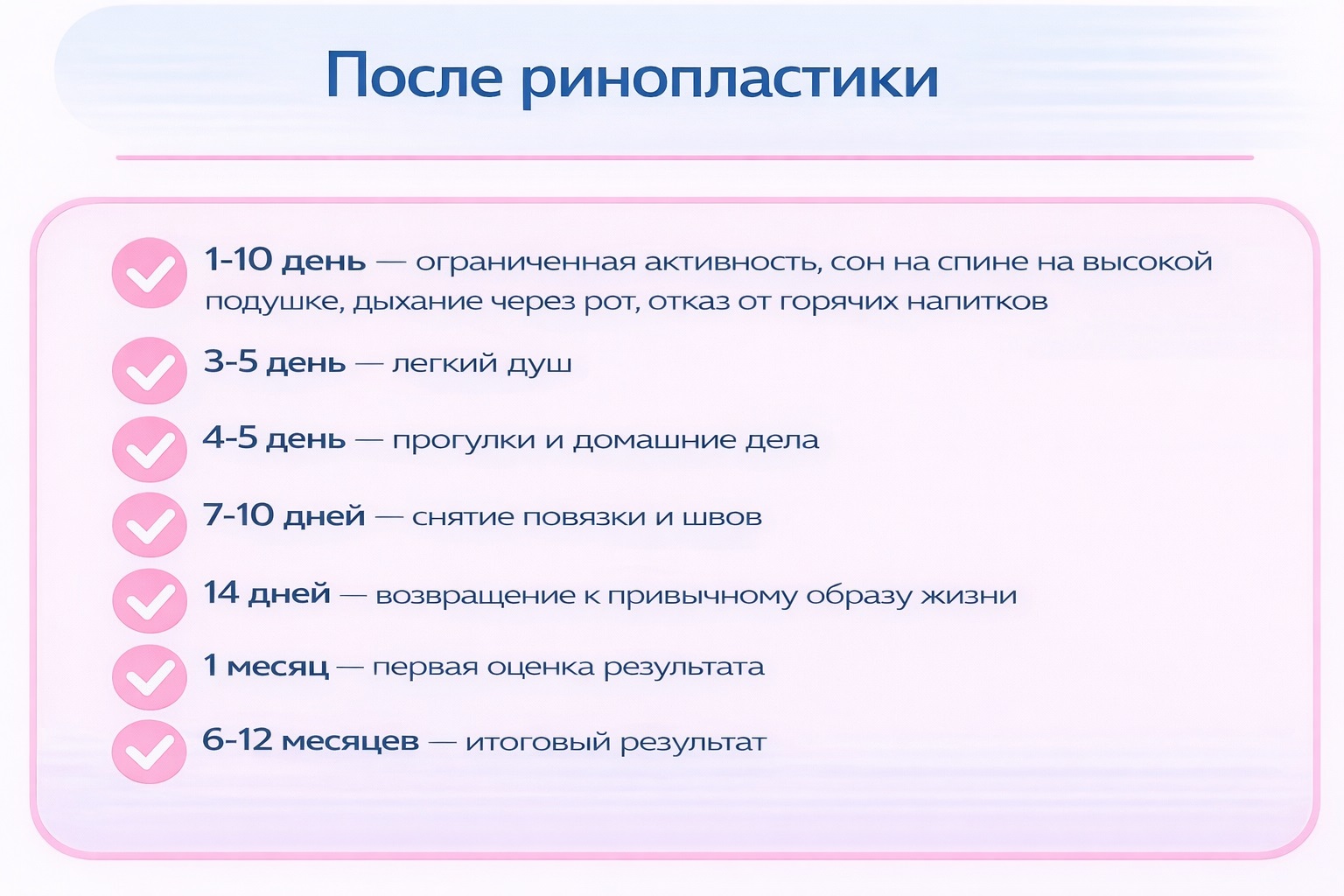 После ринопластики

1-10 день — ограниченная активность, сон на спине на высокой подушке, дыхание через рот, отказ от горячих напитков

3-5 день — легкий душ

4-5 день — прогулки и домашние дела

7-10 дней — снятие повязки и швов

14 дней — возвращение к привычному образу жизни

1 месяц — первая оценка результата

6-12 месяцев — итоговый результат